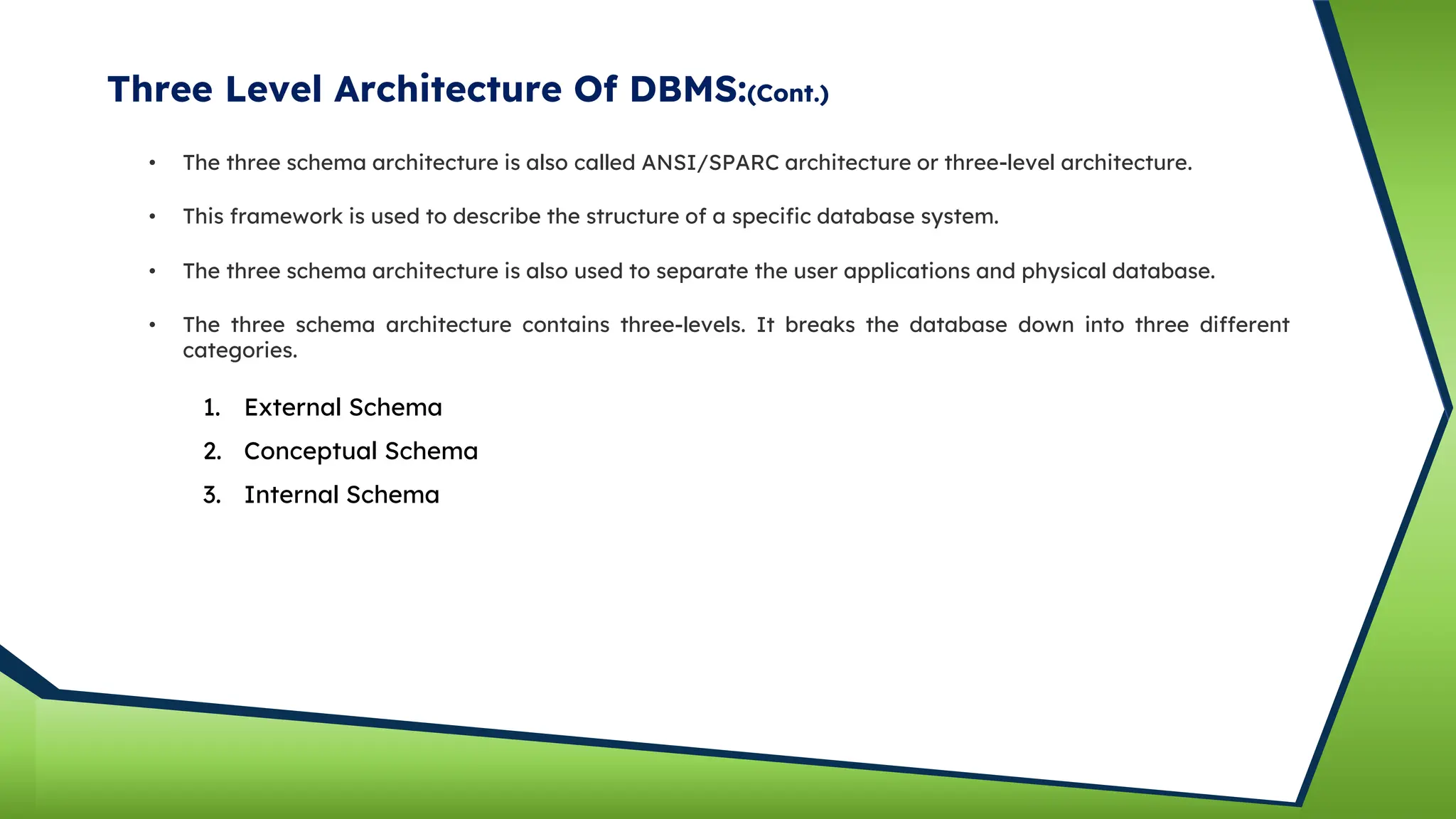 Three Level Architecture Of DBMS:(Cont.)

• The three schema architecture is also called ANSI/SPARC architecture or three-level architecture.

• This framework is used to describe the structure of a specific database system.

• The three schema architecture is also used to separate the user applications and physical database.

• The three schema architecture contains three-levels. It breaks the database down into three different categories.

1. External Schema
2. Conceptual Schema
3. Internal Schema